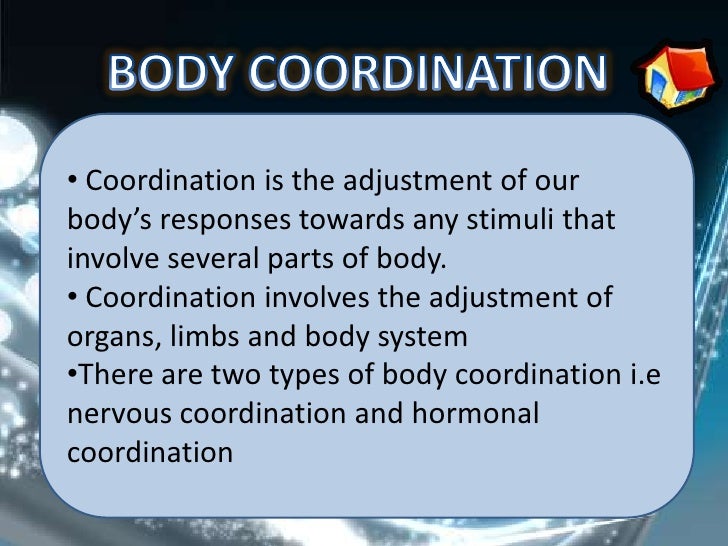 BODY COORDINATION

• Coordination is the adjustment of our body's responses towards any stimuli that involve several parts of body.
• Coordination involves the adjustment of organs, limbs and body system
•There are two types of body coordination i.e nervous coordination and hormonal coordination